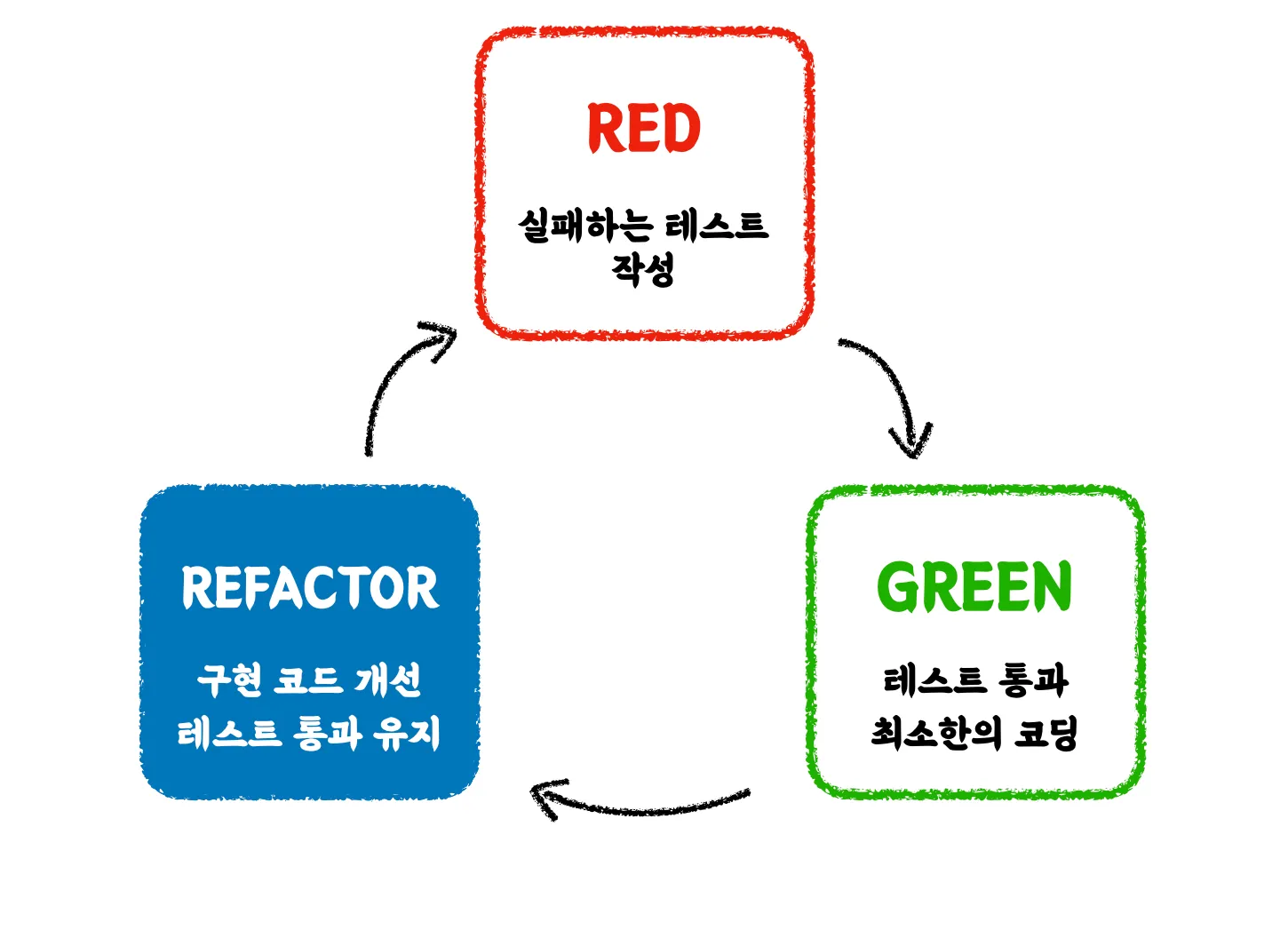 RED

실패하는 테스트 작성

GREEN

테스트 통과 최소한의 코딩

REFACTOR

구현 코드 개선 테스트 통과 유지